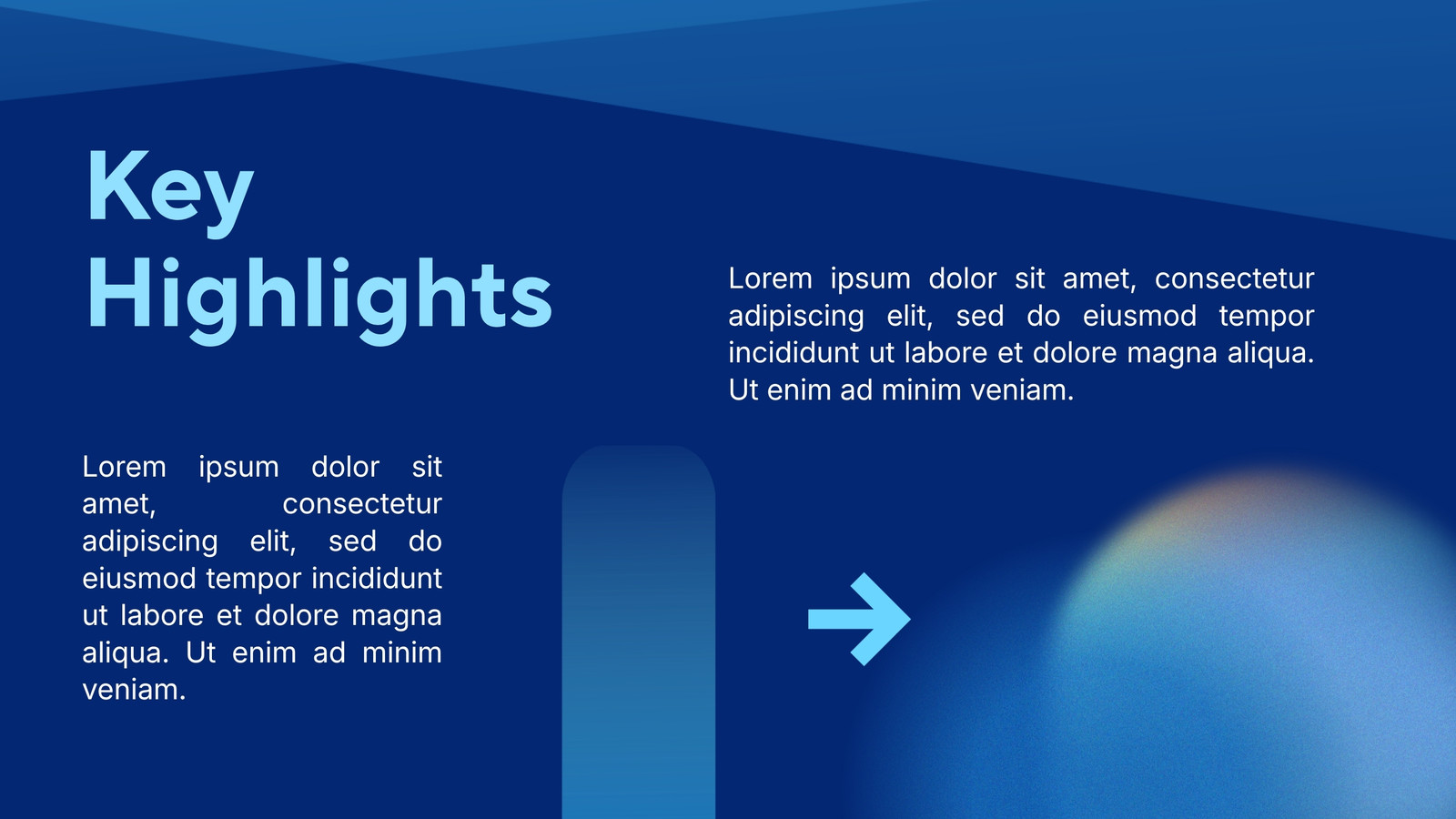 Key Highlights

Lorem ipsum dolor sit amet, consectetur adipiscing elit, sed do eiusmod tempor incididunt ut labore et dolore magna aliqua. Ut enim ad minim veniam.

Lorem ipsum dolor sit amet, consectetur adipiscing elit, sed do eiusmod tempor incididunt ut labore et dolore magna aliqua. Ut enim ad minim veniam.